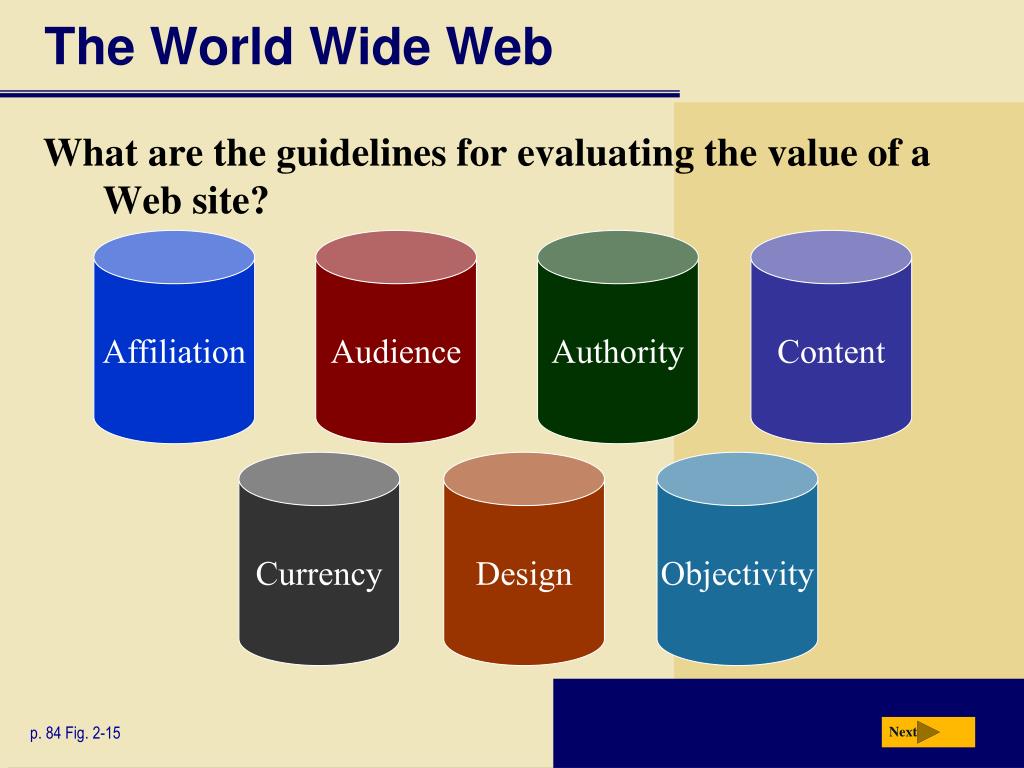 The World Wide Web

What are the guidelines for evaluating the value of a Web site?

Affiliation

Audience

Authority

Content

Currency

Design

Objectivity

p. 84 Fig. 2-15

Next